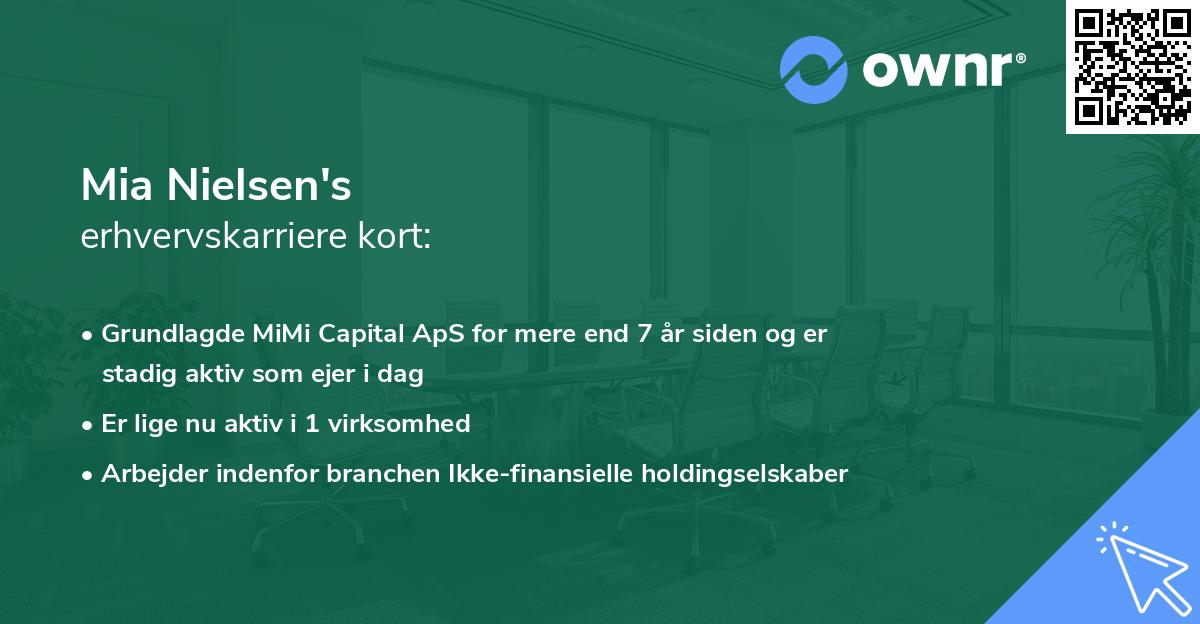 ownr®

Mia Nielsen's
erhvervskarriere kort:

• Grundlagde MiMi Capital ApS for mere end 7 år siden og er stadig aktiv som ejer i dag
• Er lige nu aktiv i 1 virksomhed
• Arbejder indenfor branchen Ikke-finansielle holdingselskaber